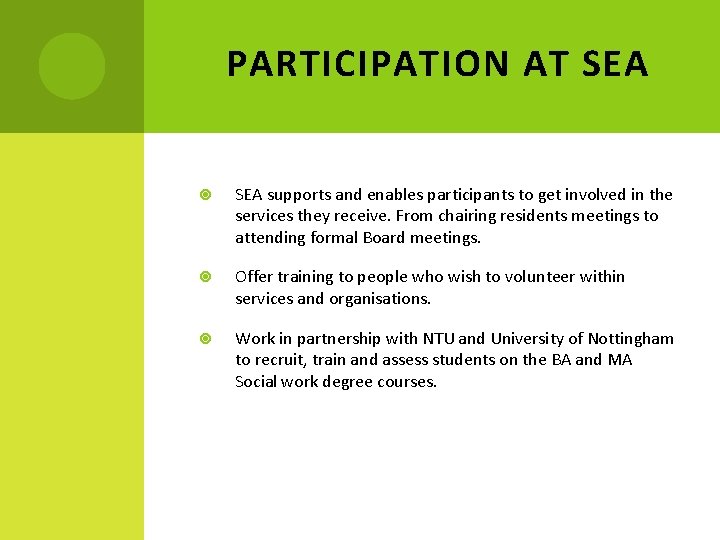 PARTICIPATION AT SEA

SEA supports and enables participants to get involved in the services they receive. From chairing residents meetings to attending formal Board meetings.

Offer training to people who wish to volunteer within services and organisations.

Work in partnership with NTU and University of Nottingham to recruit, train and assess students on the BA and MA Social work degree courses.